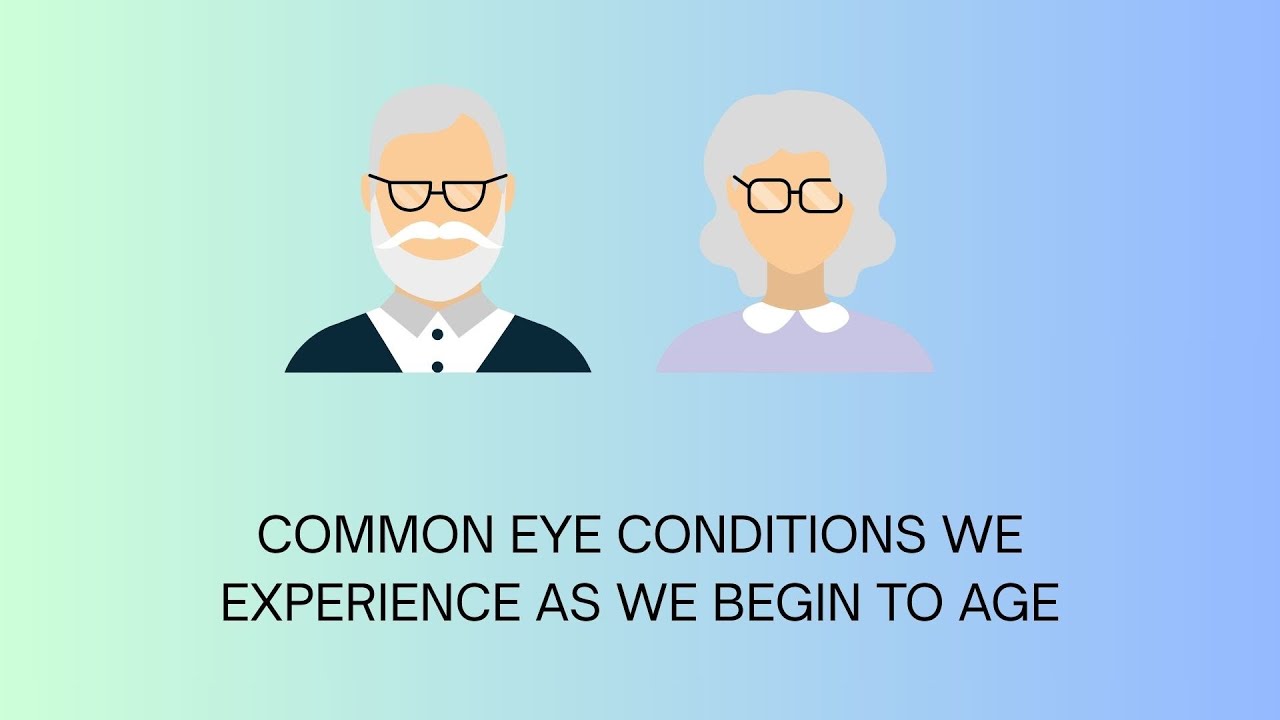 COMMON EYE CONDITIONS WE EXPERIENCE AS WE BEGIN TO AGE